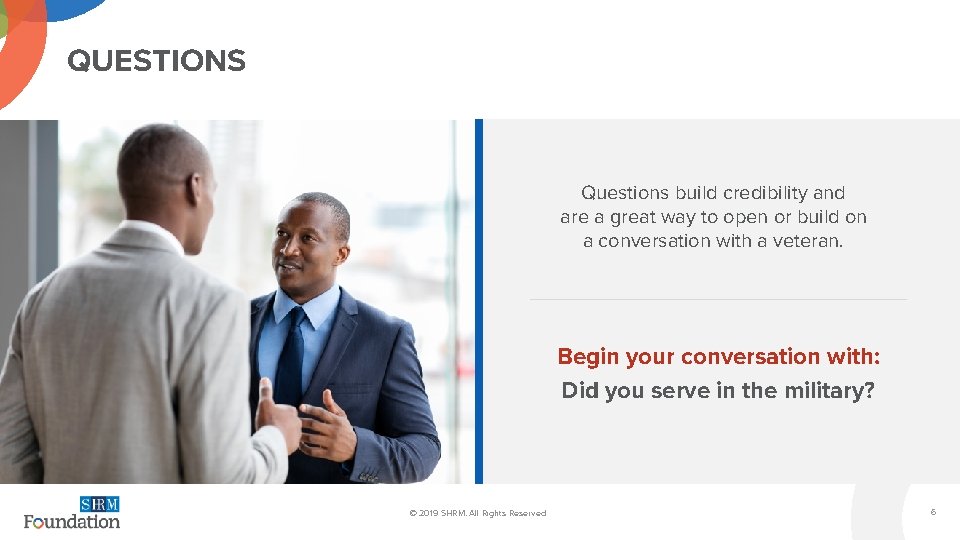 QUESTIONS

Questions build credibility and are a great way to open or build on a conversation with a veteran.

Begin your conversation with:
Did you serve in the military?

SHRM Foundation

© 2019 SHRM. All Rights Reserved

6